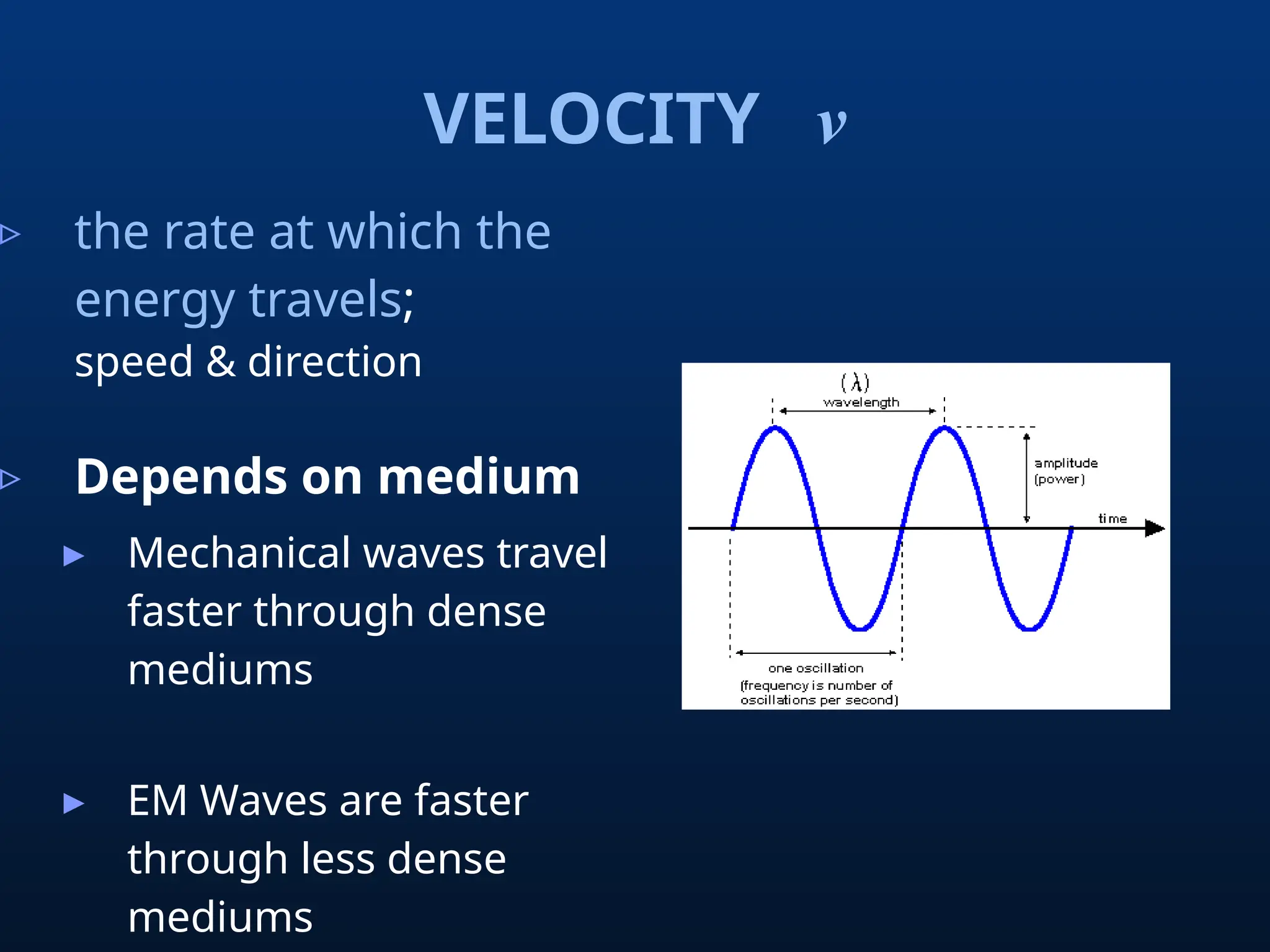 VELOCITY $v$

▷ the rate at which the energy travels;
speed & direction

▷ Depends on medium

▶ Mechanical waves travel faster through dense mediums

▶ EM Waves are faster through less dense mediums

($\lambda$)
wavelength
amplitude
(power)
time
one oscillation
(frequency is number of oscillations per second)